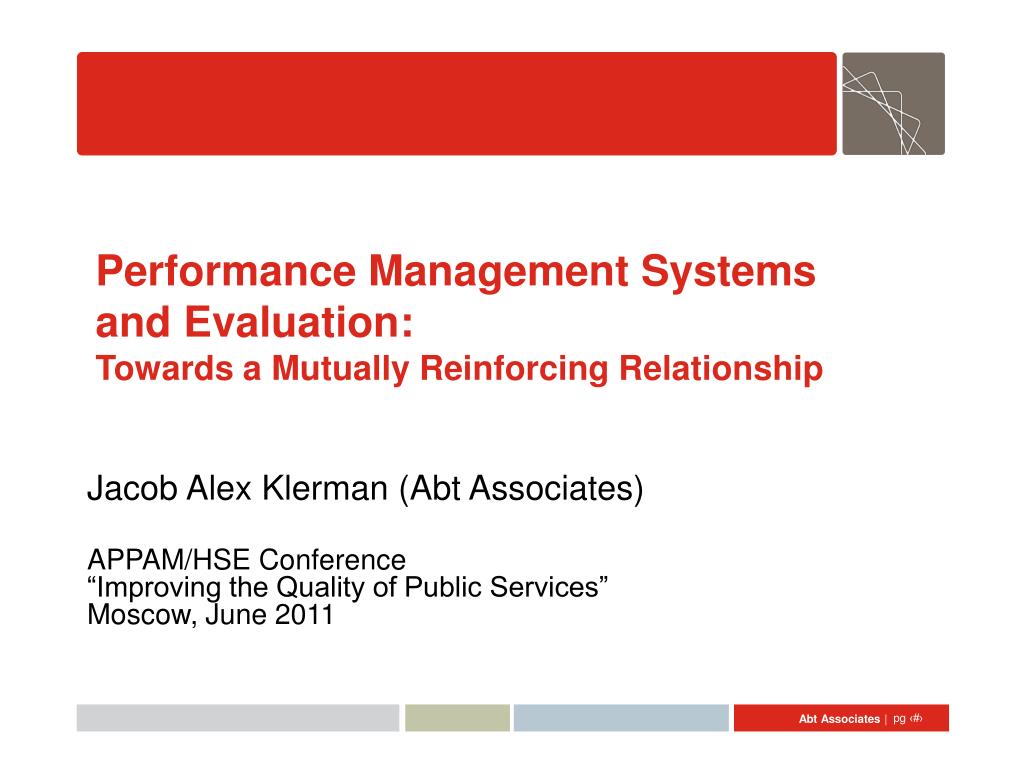 Performance Management Systems and Evaluation:
Towards a Mutually Reinforcing Relationship

Jacob Alex Klerman (Abt Associates)

APPAM/HSE Conference
“Improving the Quality of Public Services”
Moscow, June 2011

Abt Associates | pg ‹#›